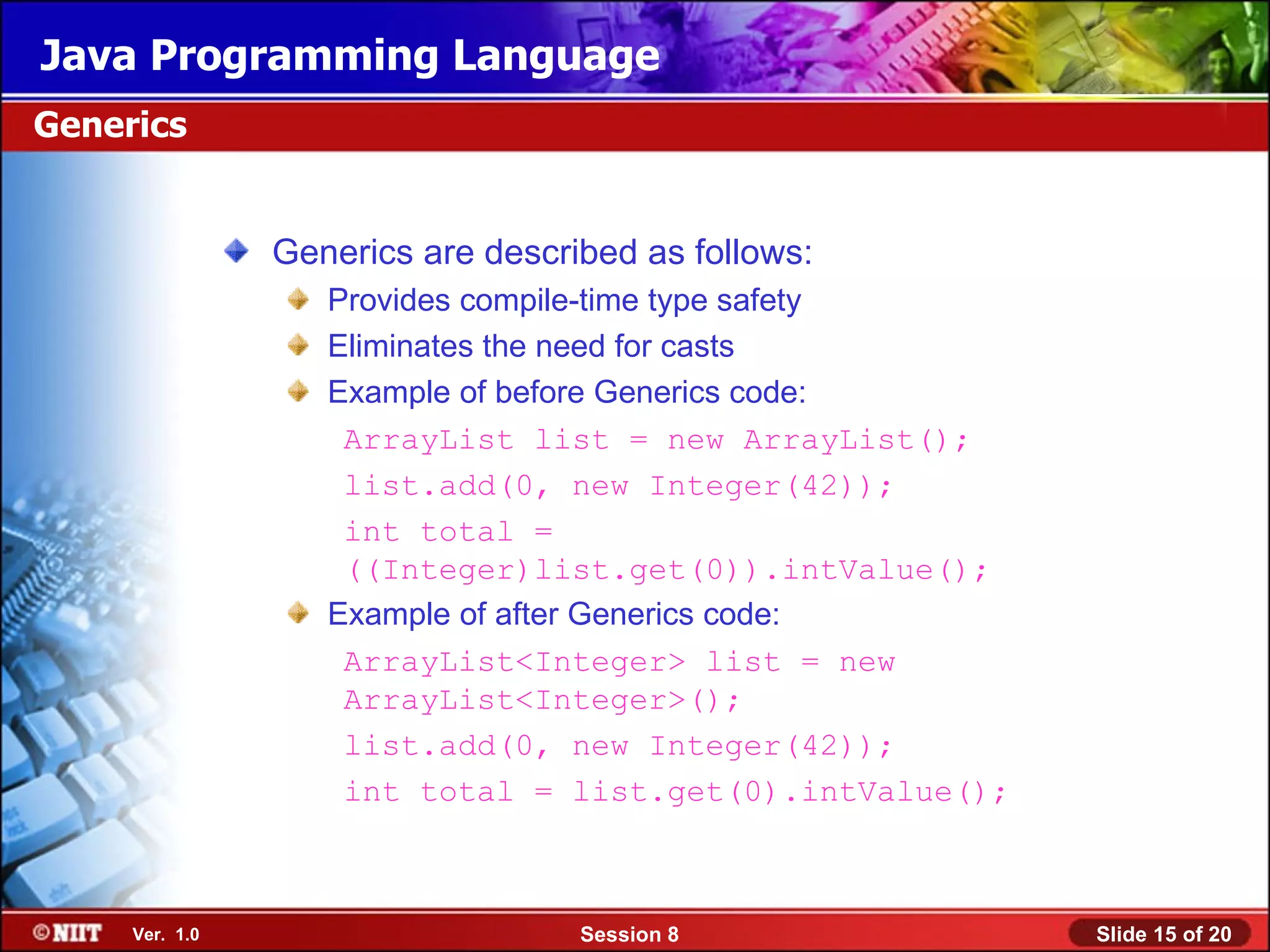 Java Programming Language

Generics

Generics are described as follows:

Provides compile-time type safety

Eliminates the need for casts

Example of before Generics code:

ArrayList list = new ArrayList();
list.add(0, new Integer(42));
int total = ((Integer)list.get(0)).intValue();

Example of after Generics code:

ArrayList<Integer> list = new ArrayList<Integer>();
list.add(0, new Integer(42));
int total = list.get(0).intValue();

©NIIT Ver. 1.0 Session 8 Slide 15 of 20